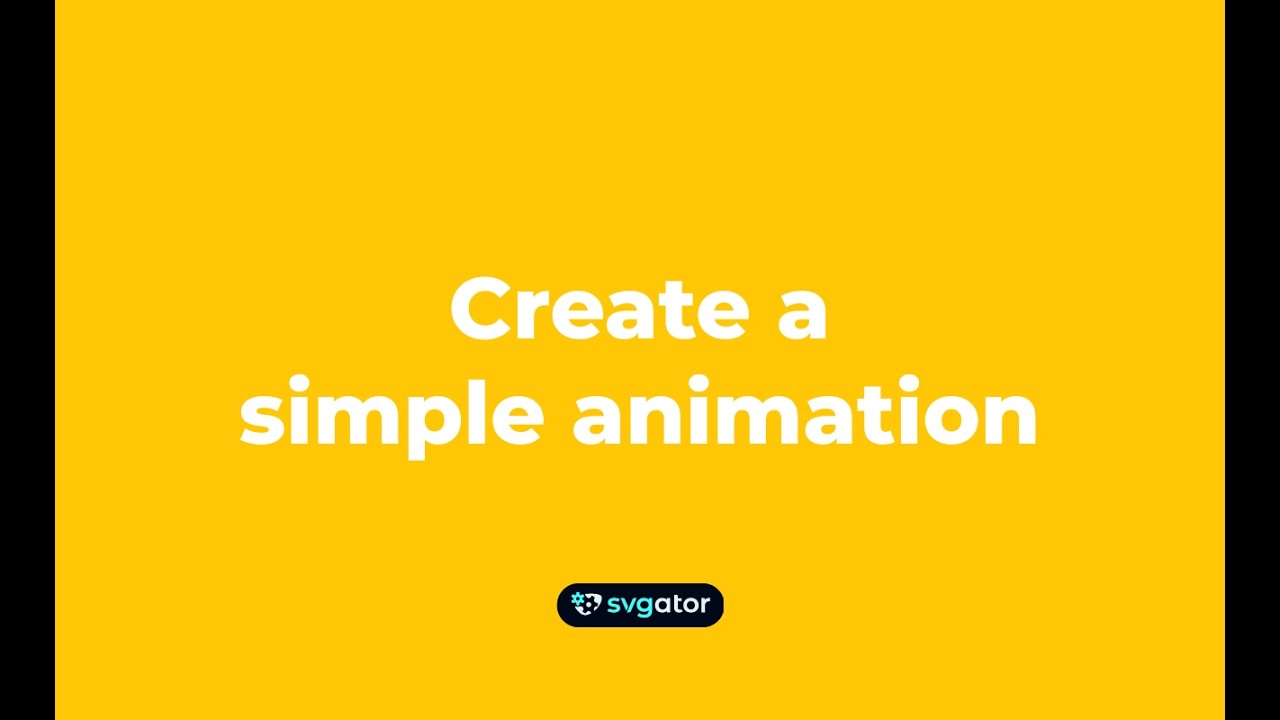 Create a simple animation

svgator